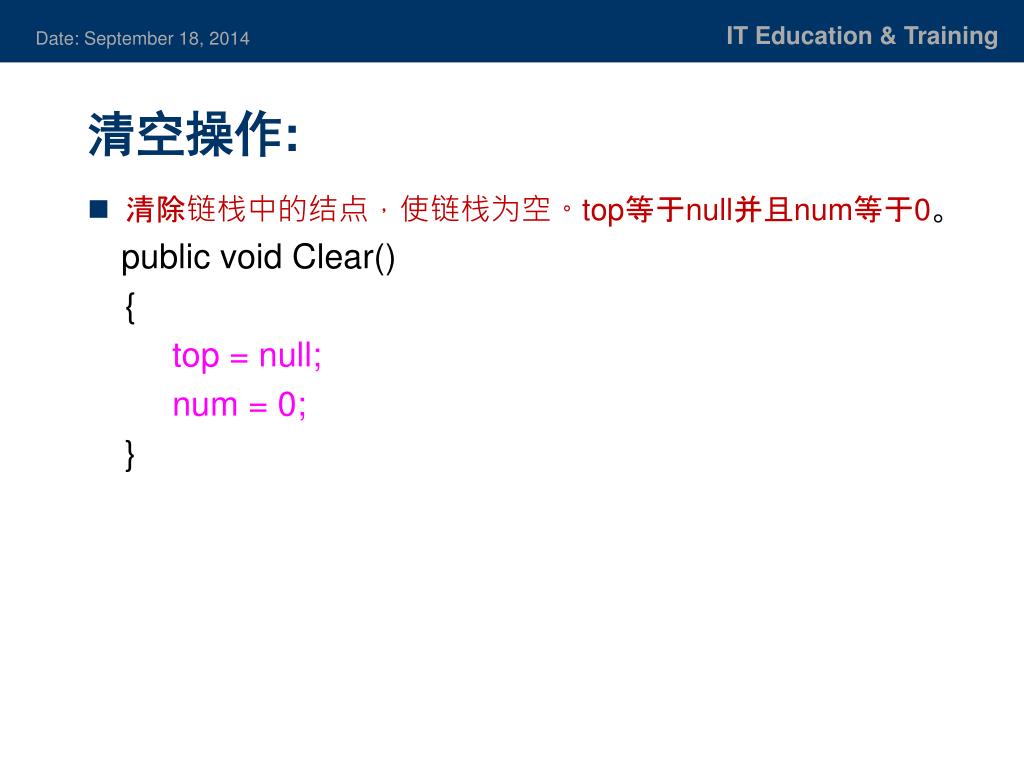 Date: September 18, 2014

IT Education & Training

清空操作:

清除链栈中的结点，使链栈为空。top等于null并且num等于0。

public void Clear()
{
top = null;
num = 0;
}